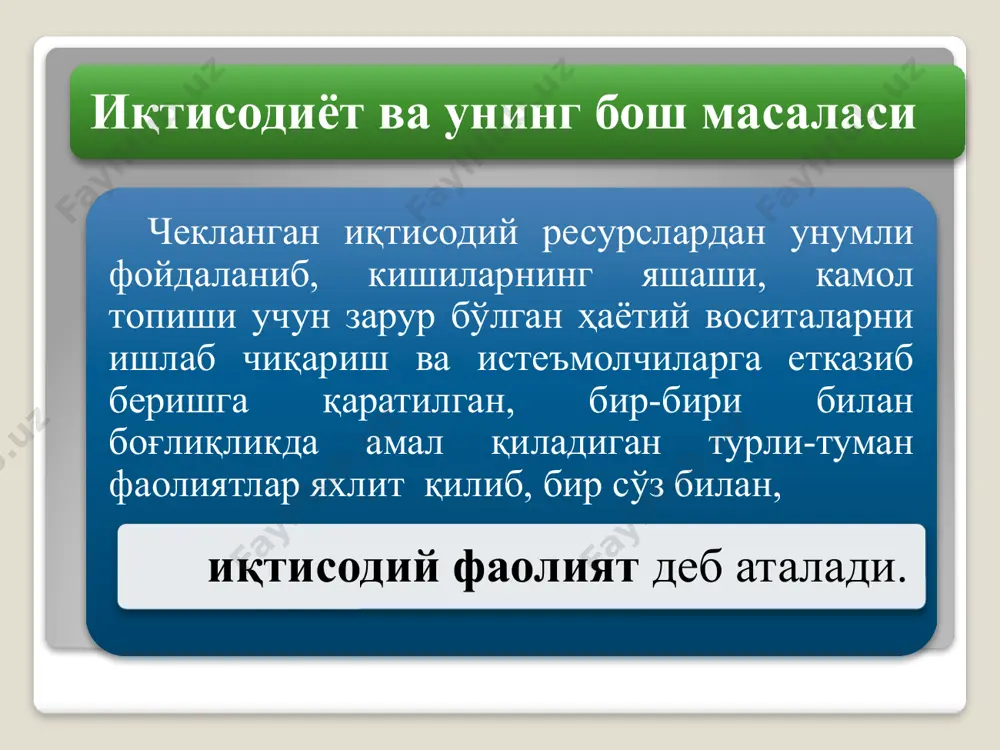 Иқтисодиёт ва унинг бош масаласи

Чекланган иқтисодий ресурслардан унумли фойдаланиб, кишиларнинг яшаши, камол топиши учун зарур бўлган ҳаётий воситаларни ишлаб чиқариш ва истеъмолчиларга етказиб беришга қаратилган, бир-бири билан боғлиқликда амал қиладиган турли-туман фаолиятлар яхлит қилиб, бир сўз билан,

иқтисодий фаолият деб аталади.